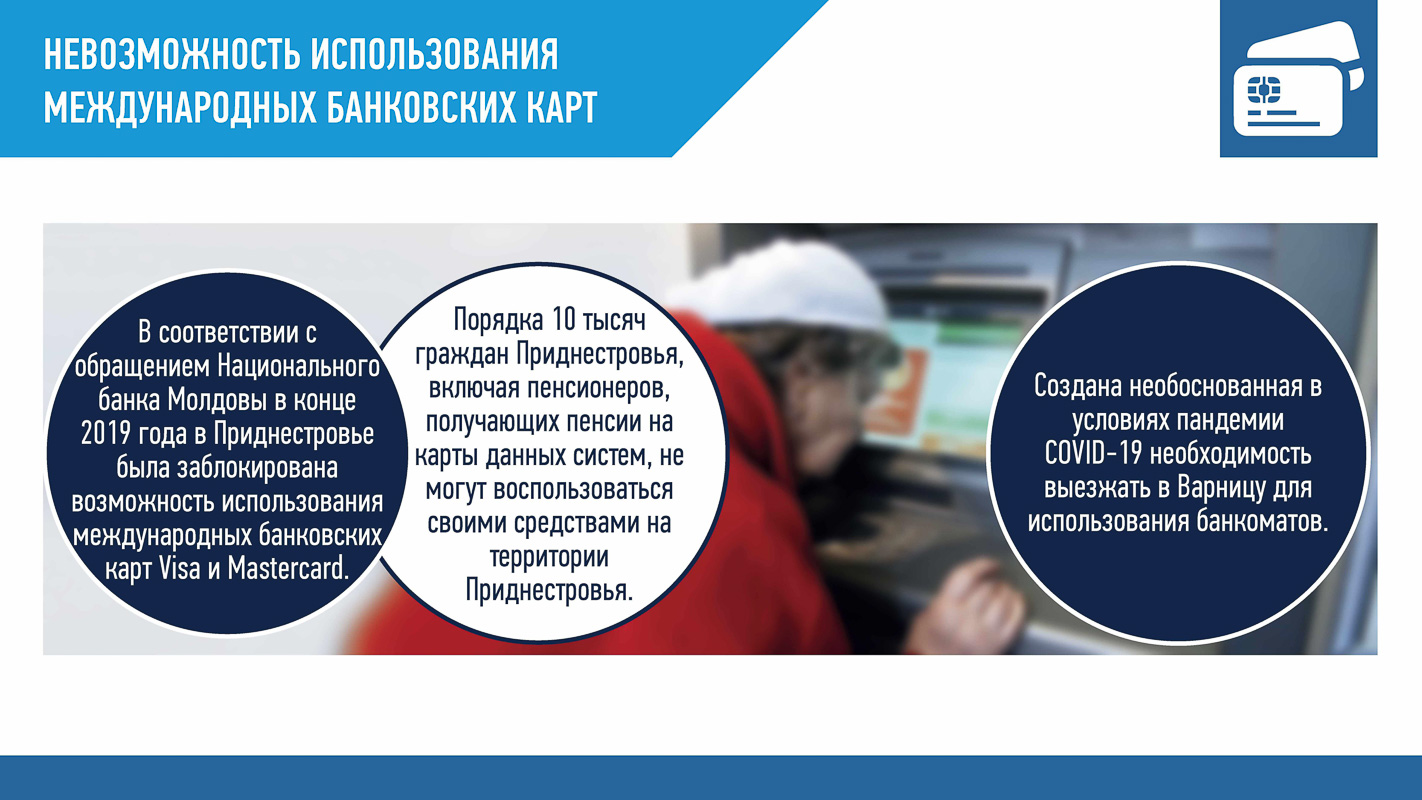 НЕВОЗМОЖНОСТЬ ИСПОЛЬЗОВАНИЯ МЕЖДУНАРОДНЫХ БАНКОВСКИХ КАРТ

В соответствии с обращением Национального банка Молдовы в конце 2019 года в Приднестровье была заблокирована возможность использования международных банковских карт Visa и Mastercard.

Порядка 10 тысяч граждан Приднестровья, включая пенсионеров, получающих пенсии на карты данных систем, не могут воспользоваться своими средствами на территории Приднестровья.

Создана необоснованная в условиях пандемии COVID-19 необходимость выезжать в Варницу для использования банкоматов.